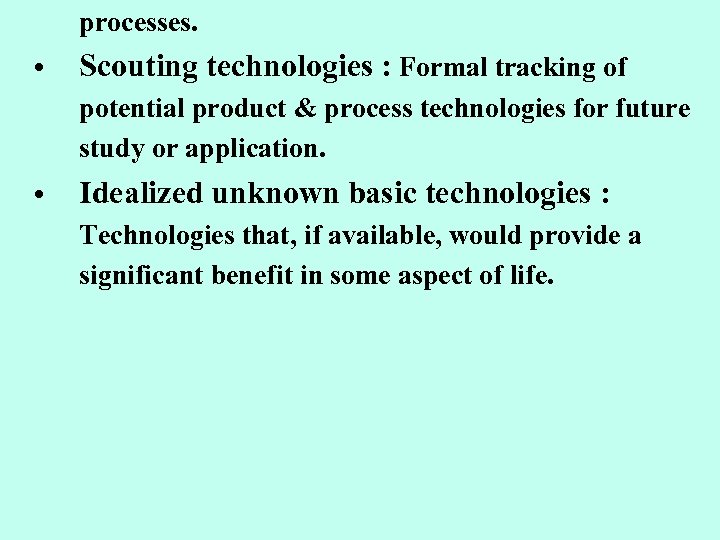 processes.

• Scouting technologies : Formal tracking of potential product & process technologies for future study or application.

• Idealized unknown basic technologies : Technologies that, if available, would provide a significant benefit in some aspect of life.